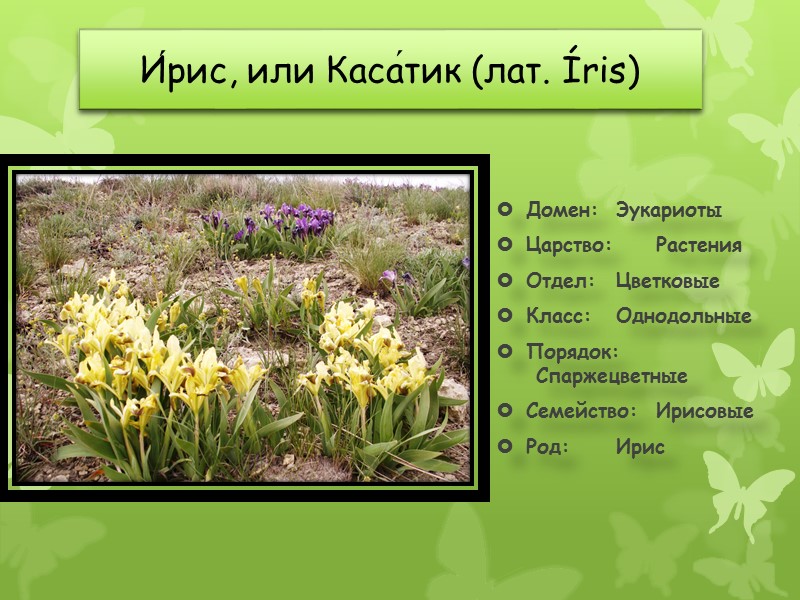 И́рис, или Каса́тик (лат. Íris)

Домен: Эукариоты

Царство: Растения

Отдел: Цветковые

Класс: Однодольные

Порядок: Спаржецветные

Семейство: Ирисовые

Род: Ирис